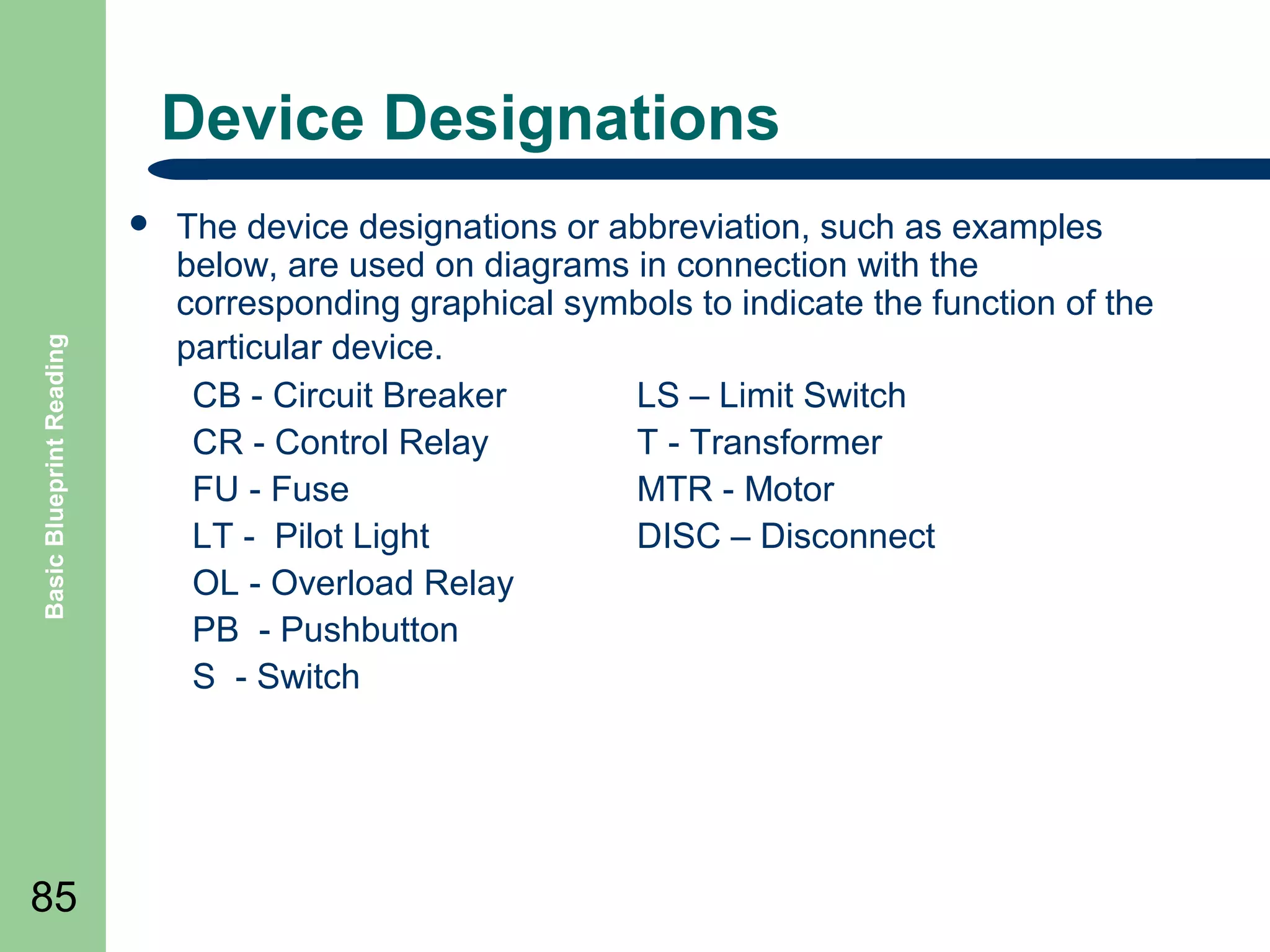 Basic Blueprint Reading

Device Designations

• The device designations or abbreviation, such as examples below, are used on diagrams in connection with the corresponding graphical symbols to indicate the function of the particular device.

CB - Circuit Breaker
CR - Control Relay
FU - Fuse
LT - Pilot Light
OL - Overload Relay
PB - Pushbutton
S - Switch

LS – Limit Switch
T - Transformer
MTR - Motor
DISC – Disconnect

85